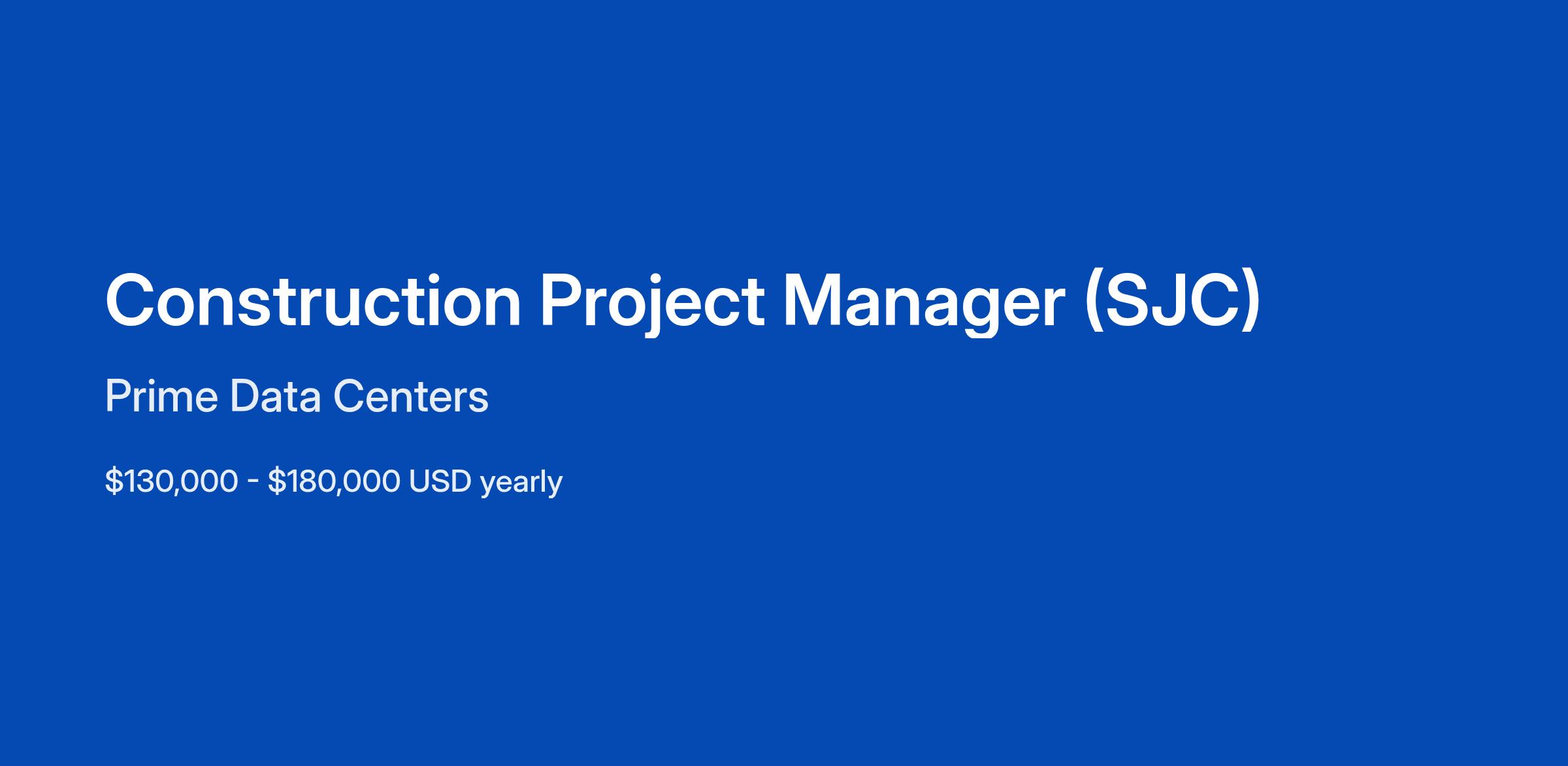 Construction Project Manager (SJC)

Prime Data Centers

\$130,000 - \$180,000 USD yearly